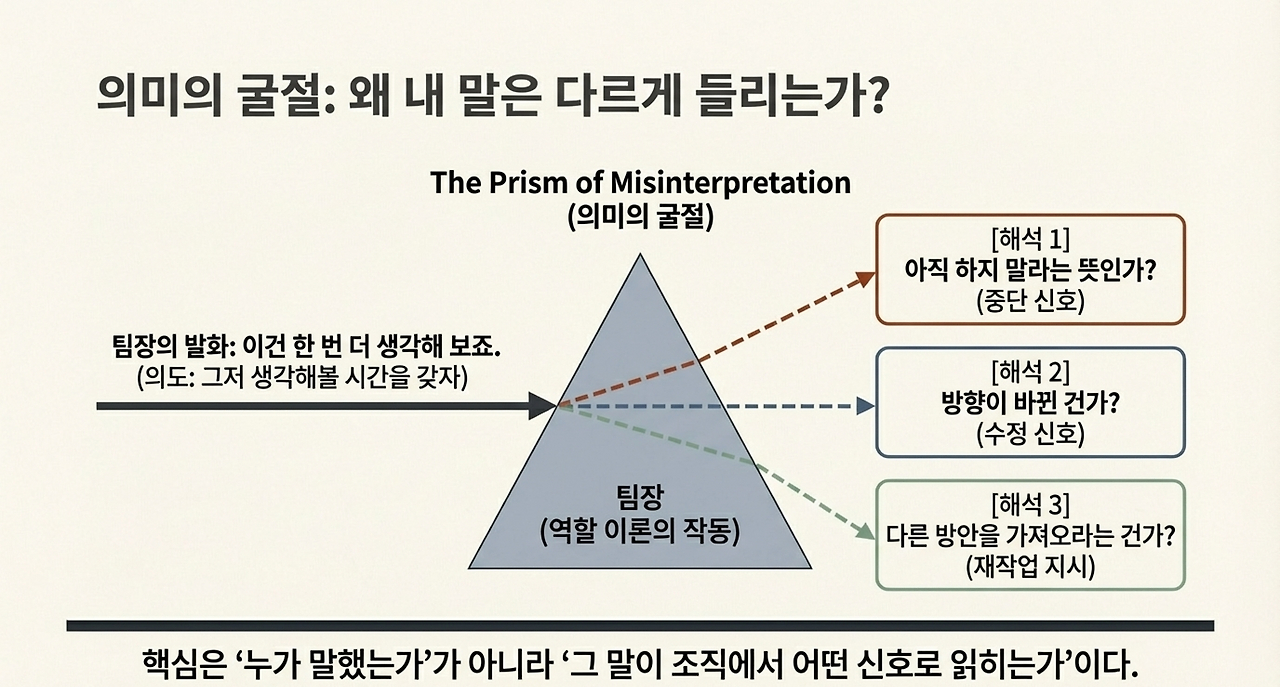 의미의 굴절: 왜 내 말은 다르게 들리는가?

The Prism of Misinterpretation
(의미의 굴절)

팀장의 발화: 이건 한 번 더 생각해 보죠.
(의도: 그저 생각해볼 시간을 갖자)

팀장
(역할 이론의 작동)

[해석 1]
아직 하지 말라는 뜻인가?
(중단 신호)

[해석 2]
방향이 바뀐 건가?
(수정 신호)

[해석 3]
다른 방안을 가져오라는 건가?
(재작업 지시)

핵심은 ‘누가 말했는가’가 아니라 ‘그 말이 조직에서 어떤 신호로 읽히는가’이다.